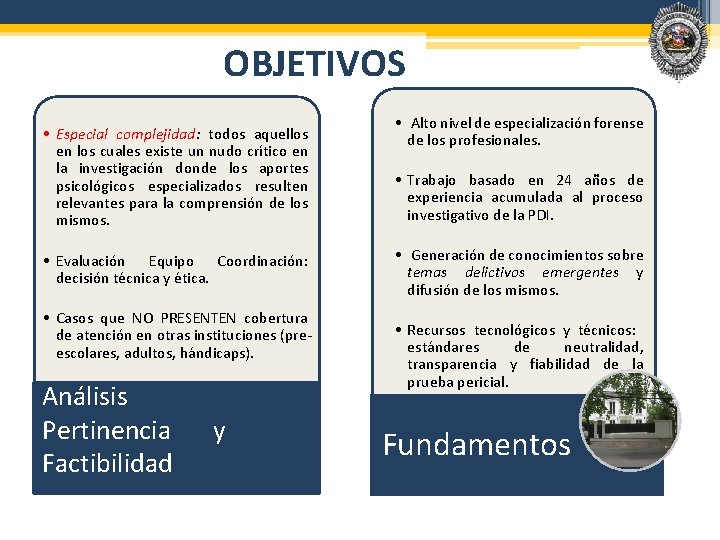 OBJETIVOS

• Especial complejidad: todos aquellos en los cuales existe un nudo crítico en la investigación donde los aportes psicológicos especializados resulten relevantes para la comprensión de los mismos.

• Evaluación Equipo Coordinación: decisión técnica y ética.

• Casos que NO PRESENTEN cobertura de atención en otras instituciones (pre-escolares, adultos, hándicaps).

Análisis Pertinencia y Factibilidad

• Alto nivel de especialización forense de los profesionales.

• Trabajo basado en 24 años de experiencia acumulada al proceso investigativo de la PDI.

• Generación de conocimientos sobre temas delictivos emergentes y difusión de los mismos.

• Recursos tecnológicos y técnicos: estándares de neutralidad, transparencia y fiabilidad de la prueba pericial.

Fundamentos